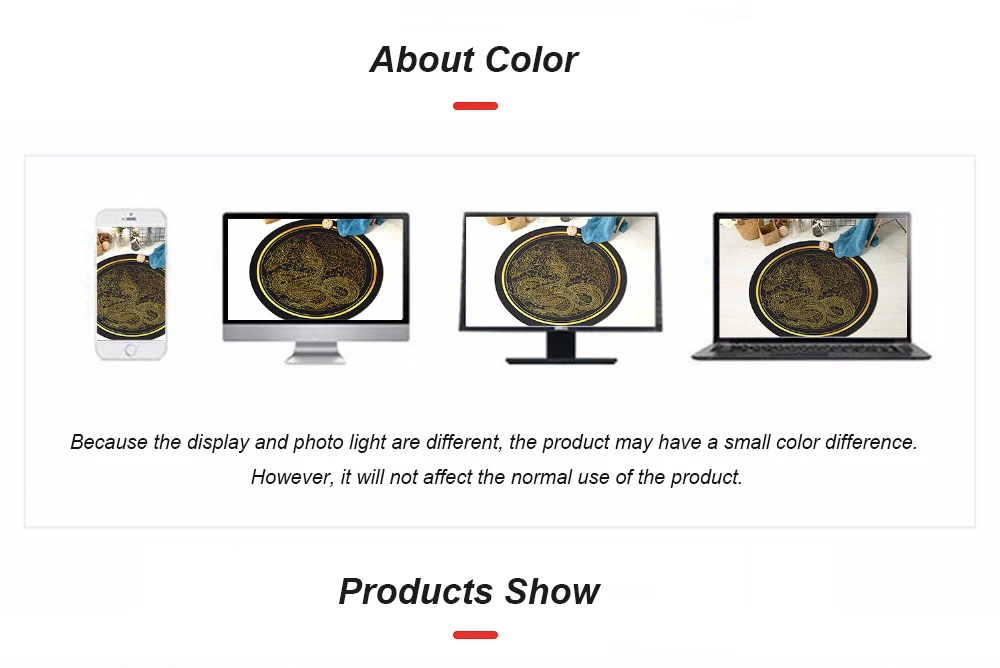 About Color

Because the display and photo light are different, the product may have a small color difference. However, it will not affect the normal use of the product.

Products Show